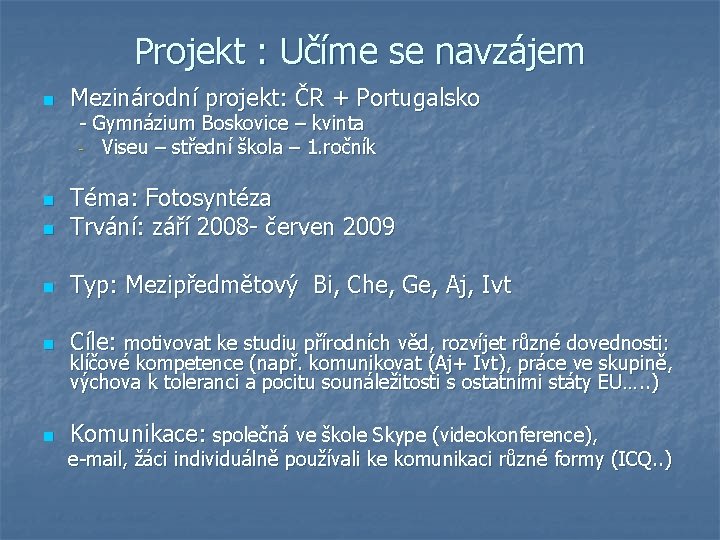 Projekt : Učíme se navzájem

Mezinárodní projekt: ČR + Portugalsko
- Gymnázium Boskovice – kvinta
- Viseu – střední škola – 1.ročník

Téma: Fotosyntéza
Trvání: září 2008- červen 2009

Typ: Mezipředmětový Bi, Che, Ge, Aj, Ivt

Cíle: motivovat ke studiu přírodních věd, rozvíjet různé dovednosti: klíčové kompetence (např. komunikovat (Aj+ Ivt), práce ve skupině, výchova k toleranci a pocitu sounáležitosti s ostatními státy EU…..)

Komunikace: společná ve škole Skype (videokonference), e-mail, žáci individuálně používali ke komunikaci různé formy (ICQ..)